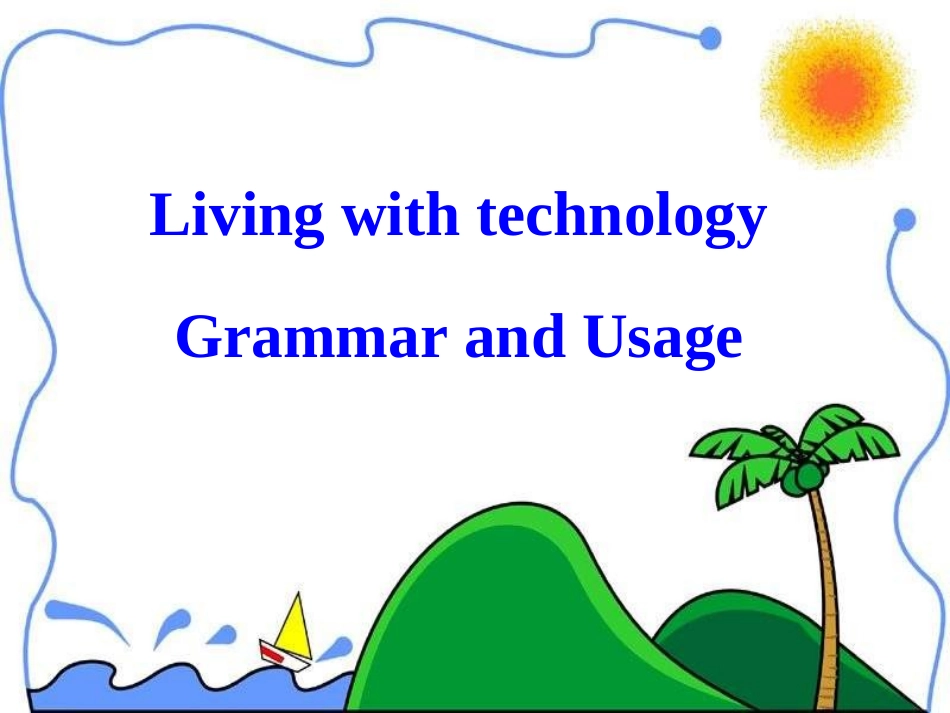 Living with technology

Grammar and Usage